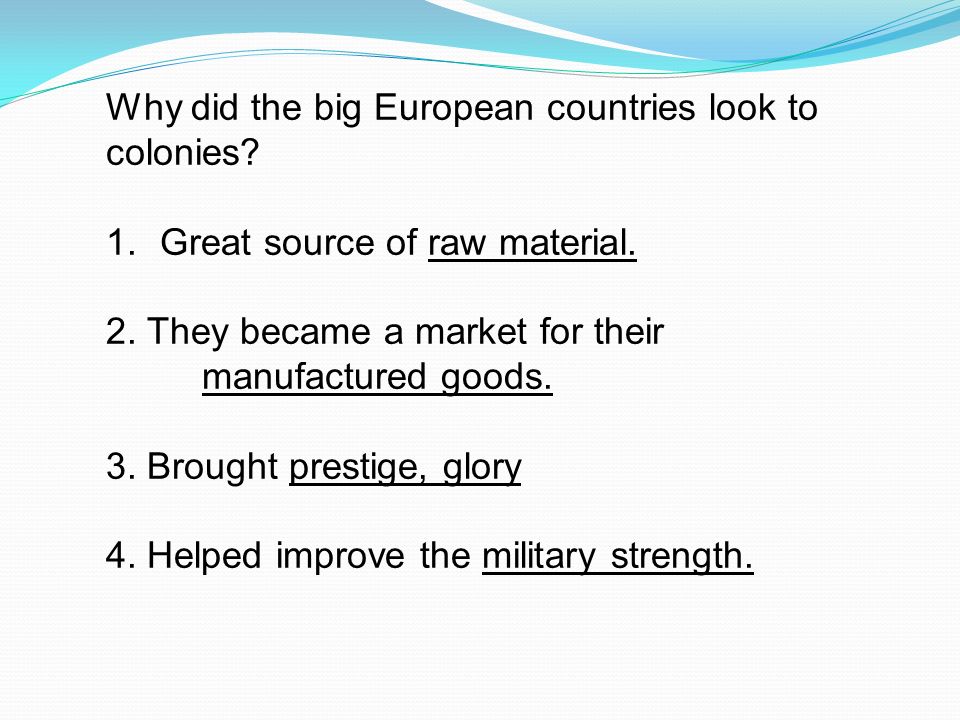 Why did the big European countries look to colonies?

1. Great source of raw material.

2. They became a market for their manufactured goods.

3. Brought prestige, glory

4. Helped improve the military strength.